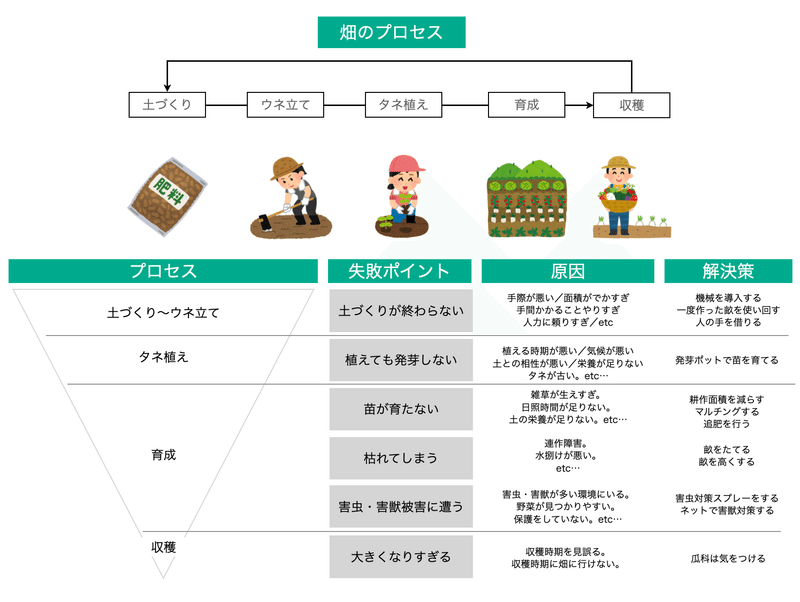 畑のプロセス

土づくり　ウネ立て　タネ植え　育成　収穫

肥料

| プロセス | 失敗ポイント | 原因 | 解決策 |
|---|---|---|---|
| 土づくり〜ウネ立て | 土づくりが終わらない | 手際が悪い／面積がでかすぎ 手間かかることやりすぎ 人力に頼りすぎ／etc | 機械を導入する 一度作った畝を使い回す 人の手を借りる |
| タネ植え | 植えても発芽しない | 植える時期が悪い／気候が悪い 土との相性が悪い／栄養が足りない タネが古い。etc… | 発芽ポットで苗を育てる |
| 育成 | 苗が育たない | 雑草が生えすぎ。 日照時間が足りない。 土の栄養が足りない。etc… | 耕作面積を減らす マルチングする 追肥を行う |
|  | 枯れてしまう | 連作障害。 水捌けが悪い。 etc… | 畝をたてる 畝を高くする |
|  | 害虫・害獣被害に遭う | 害虫・害獣が多い環境にいる。 野菜が見つかりやすい。 保護をしていない。etc… | 害虫対策スプレーをする ネットで害獣対策する |
| 収穫 | 大きくなりすぎる | 収穫時期を見誤る。 収穫時期に畑に行けない。 | 瓜科は気をつける |